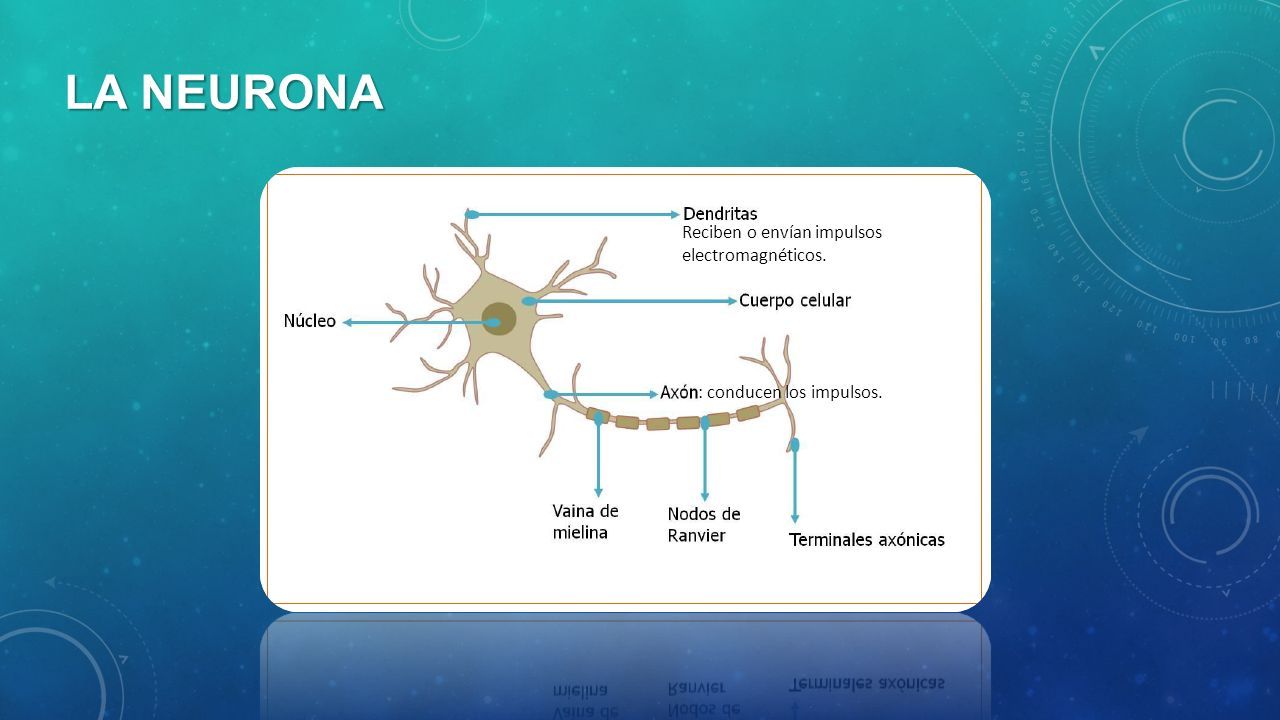 LA NEURONA

Dendritas
Reciben o envían impulsos electromagnéticos.

Cuerpo celular

Núcleo

Axón: conducen los impulsos.

Vaina de mielina

Nodos de Ranvier

Terminales axónicas